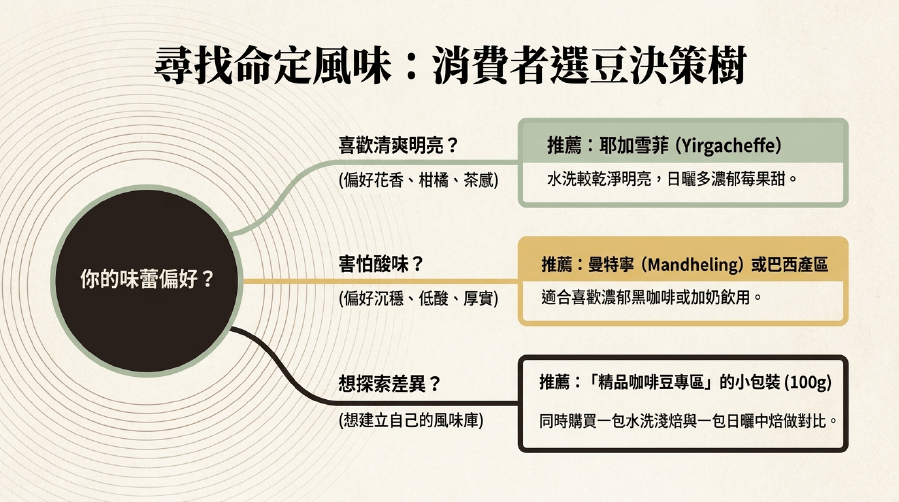 尋找命定風味：消費者選豆決策樹

你的味蕾偏好？

喜歡清爽明亮？
(偏好花香、柑橘、茶感)

推薦：耶加雪菲 (Yirgacheffe)
水洗較乾淨明亮，日曬多濃郁莓果甜。

害怕酸味？
(偏好沉穩、低酸、厚實)

推薦：曼特寧 (Mandheling) 或巴西產區
適合喜歡濃郁黑咖啡或加奶飲用。

想探索差異？
(想建立自己的風味庫)

推薦：「精品咖啡豆專區」的小包裝 (100g)
同時購買一包水洗淺焙與一包日曬中焙做對比。